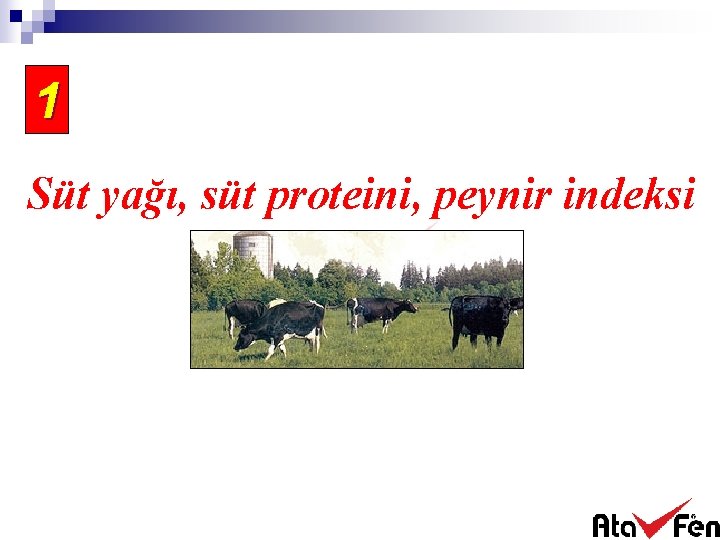 1

Süt yağı, süt proteini, peynir indeksi

Ata Fen